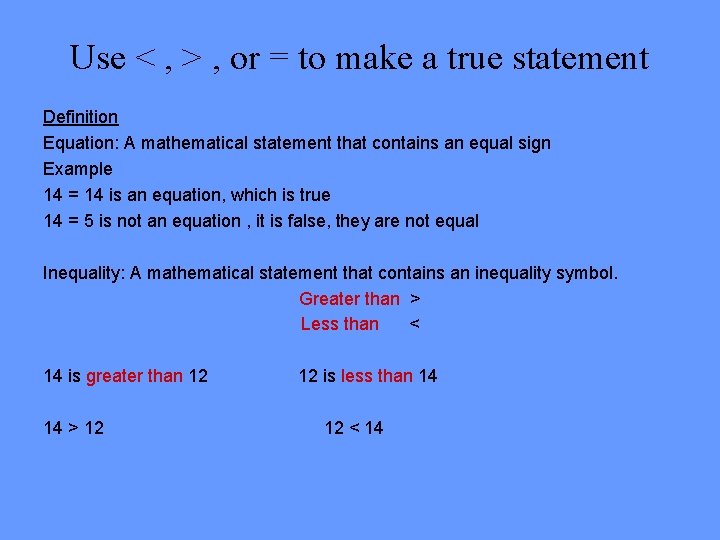 Use < , > , or = to make a true statement

Definition
Equation: A mathematical statement that contains an equal sign
Example
14 = 14 is an equation, which is true
14 = 5 is not an equation , it is false, they are not equal

Inequality: A mathematical statement that contains an inequality symbol.
Greater than >
Less than <

14 is greater than 12

12 is less than 14

14 > 12

12 < 14